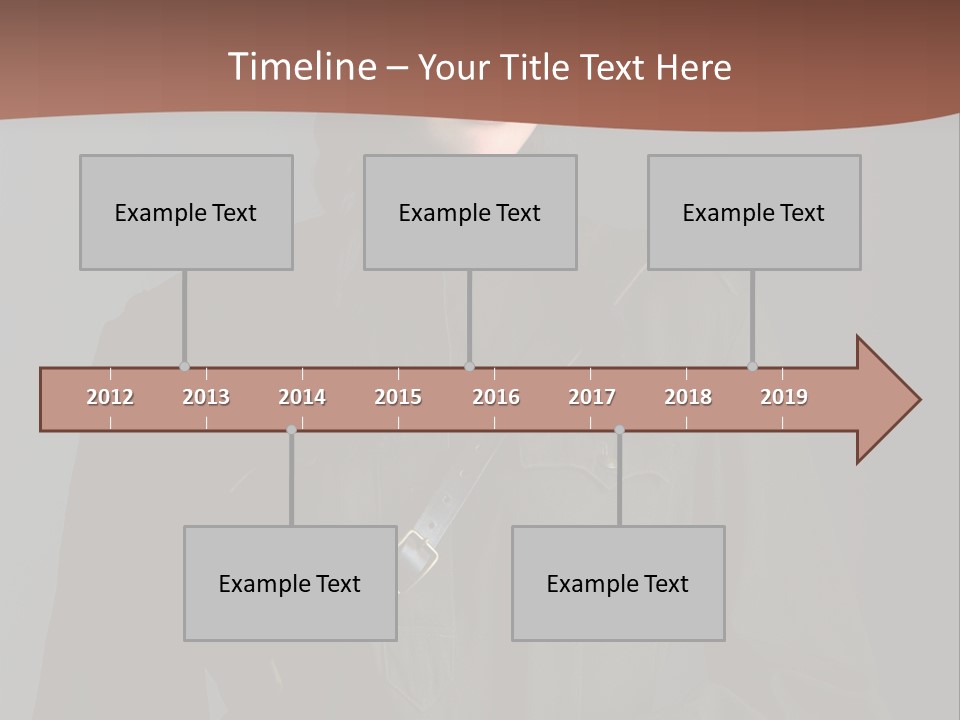 Timeline – Your Title Text Here

Example Text

Example Text

Example Text

2012 2013 2014 2015 2016 2017 2018 2019

Example Text

Example Text